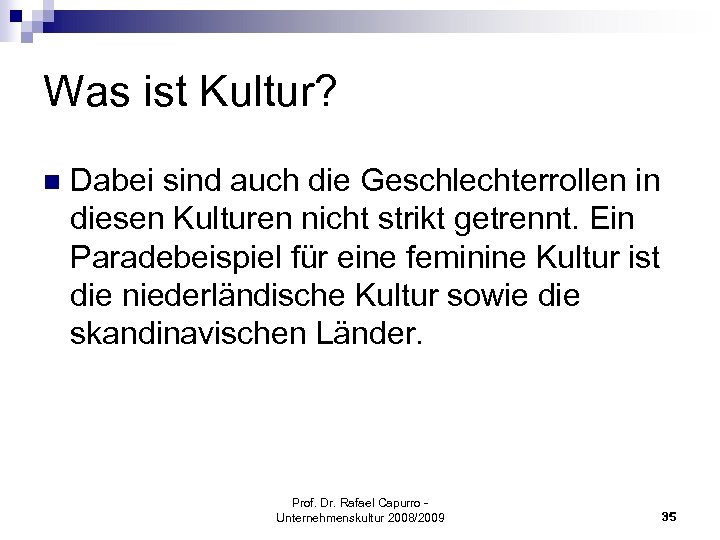 Was ist Kultur?

Dabei sind auch die Geschlechterrollen in diesen Kulturen nicht strikt getrennt. Ein Paradebeispiel für eine feminine Kultur ist die niederländische Kultur sowie die skandinavischen Länder.

Prof. Dr. Rafael Capurro - Unternehmenskultur 2008/2009

35